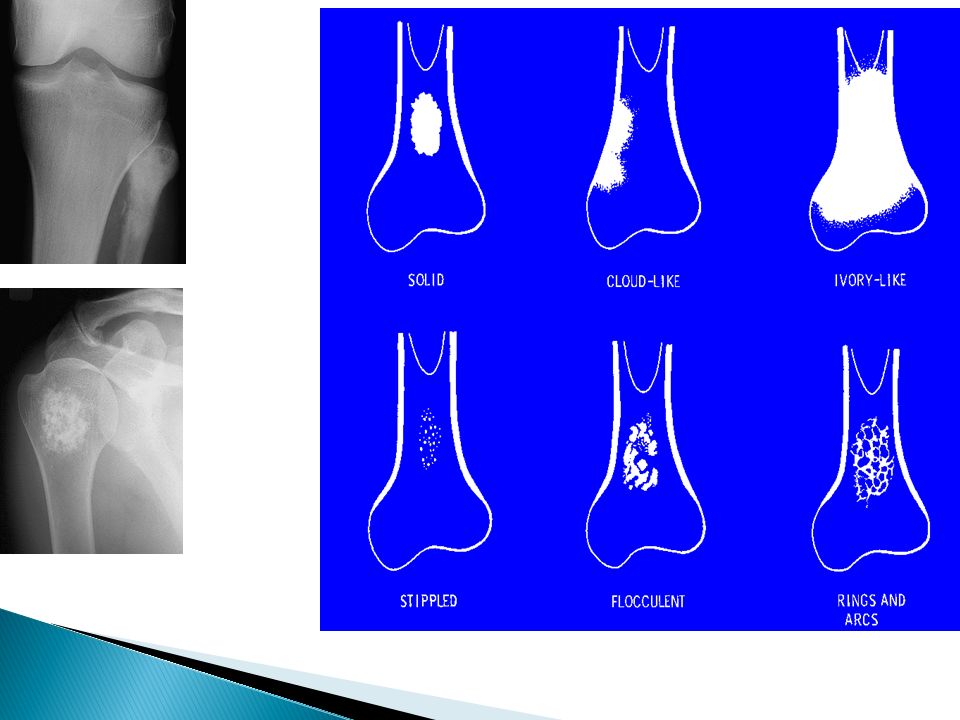 SOLID

CLOUD-LIKE

IVORY-LIKE

STIPPLED

FLOCCULENT

RINGS AND ARCS